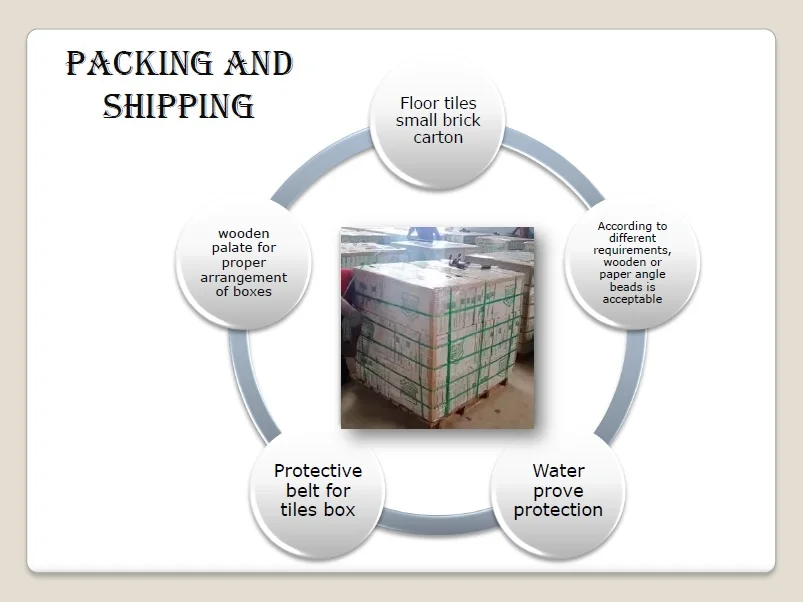 PACKING AND SHIPPING

Floor tiles small brick carton

According to different requirements, wooden or paper angle beads is acceptable

Water prove protection

Protective belt for tiles box

wooden palate for proper arrangement of boxes